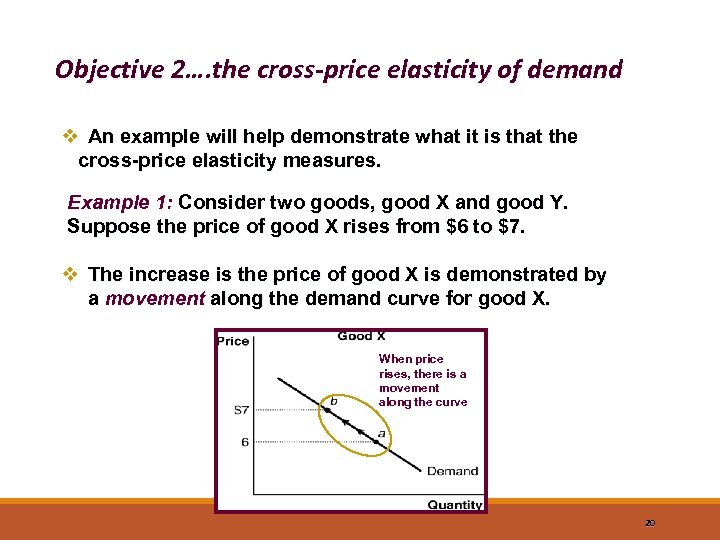 Objective 2….the cross-price elasticity of demand

❖ An example will help demonstrate what it is that the cross-price elasticity measures.

Example 1: Consider two goods, good X and good Y. Suppose the price of good X rises from $6 to $7.

❖ The increase is the price of good X is demonstrated by a movement along the demand curve for good X.

Price
Good X
When price rises, there is a movement along the curve
$7
6
b
a
Demand
Quantity

20